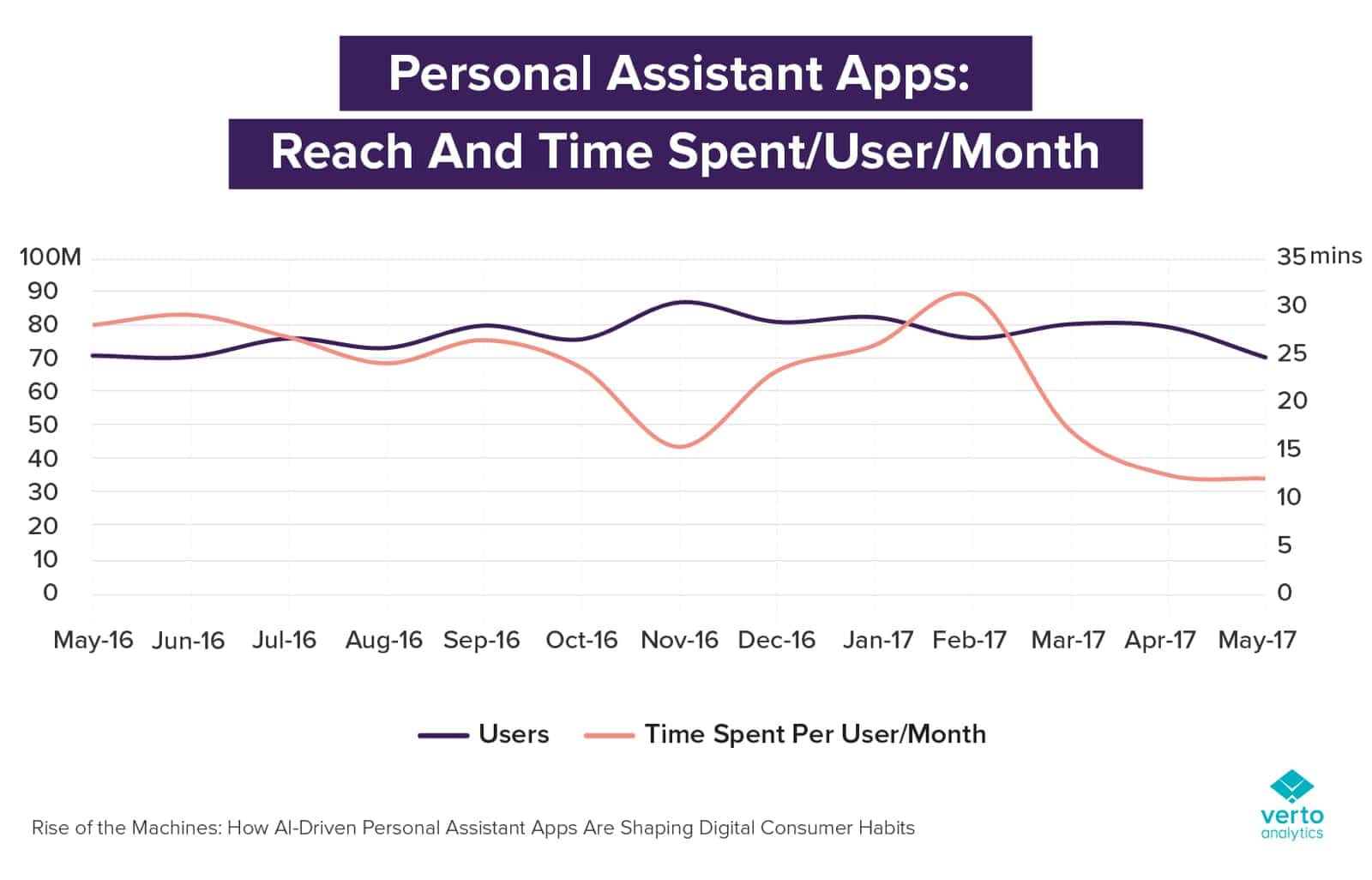 Personal Assistant Apps:
Reach And Time Spent/User/Month

100M
90
80
70
60
50
40
30
20
10
0

35 mins
30
25
20
15
10
5
0

May-16 Jun-16 Jul-16 Aug-16 Sep-16 Oct-16 Nov-16 Dec-16 Jan-17 Feb-17 Mar-17 Apr-17 May-17

Users Time Spent Per User/Month

Rise of the Machines: How AI-Driven Personal Assistant Apps Are Shaping Digital Consumer Habits

verto analytics